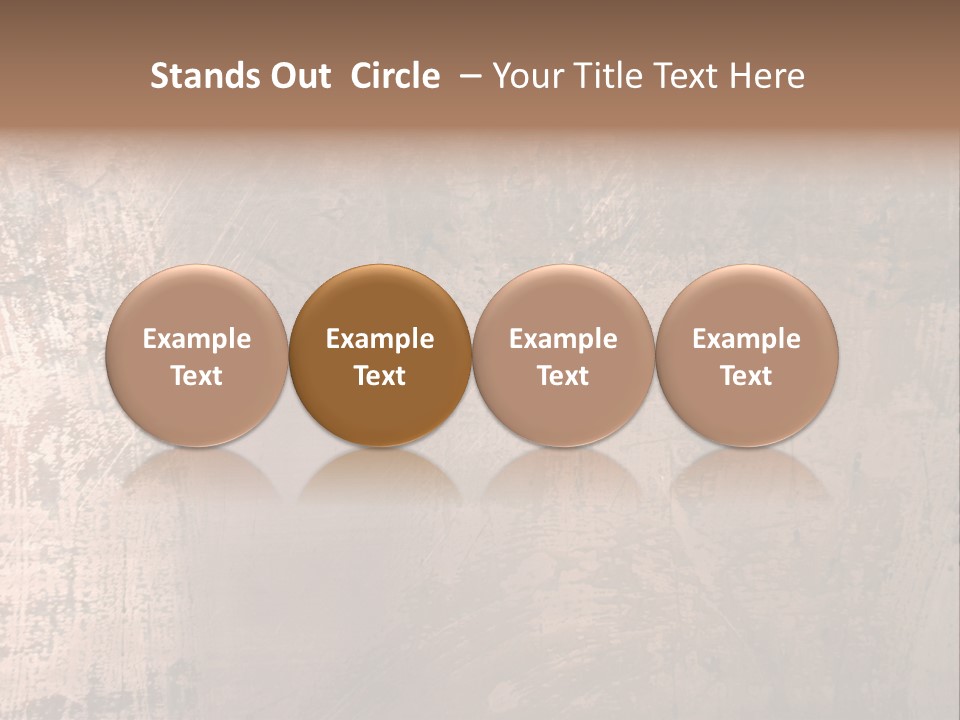 Stands Out Circle – Your Title Text Here

Example Text

Example Text

Example Text

Example Text